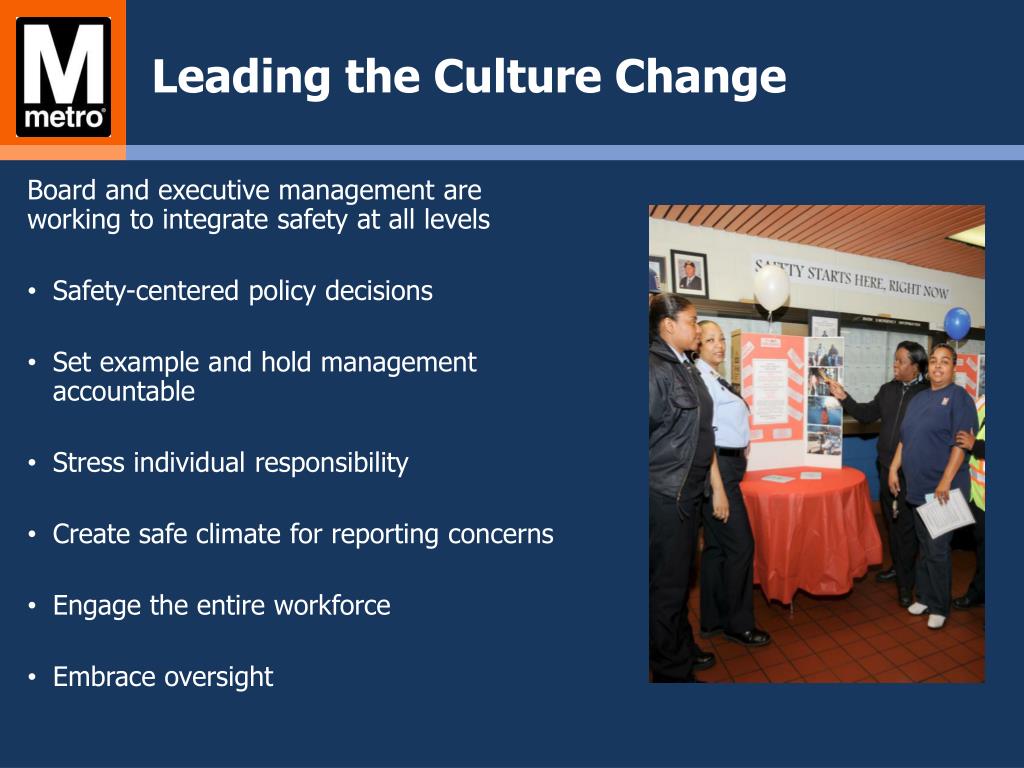 M
metro

Leading the Culture Change

Board and executive management are working to integrate safety at all levels

• Safety-centered policy decisions

• Set example and hold management accountable

• Stress individual responsibility

• Create safe climate for reporting concerns

• Engage the entire workforce

• Embrace oversight

SAFETY STARTS HERE, RIGHT NOW